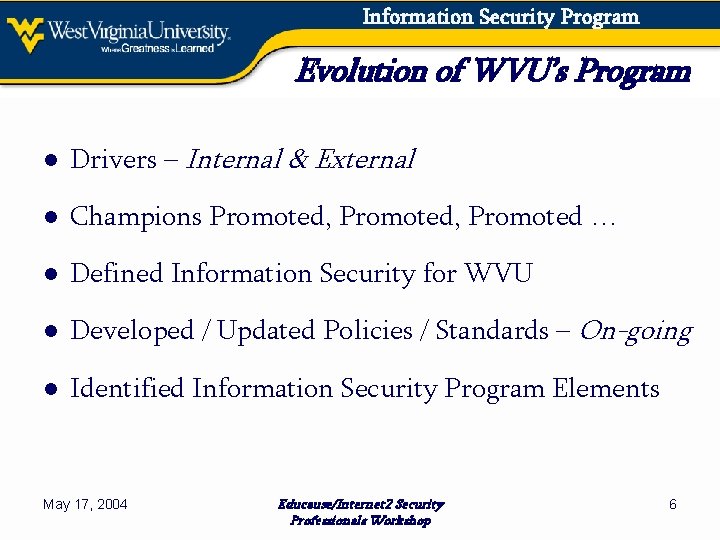 WestVirginiaUniversity.
Where Greatness is Learned

Information Security Program

Evolution of WVU's Program

• Drivers – Internal & External
• Champions Promoted, Promoted, Promoted …
• Defined Information Security for WVU
• Developed / Updated Policies / Standards – On-going
• Identified Information Security Program Elements

May 17, 2004

Educause/Internet2 Security Professionals Workshop

6